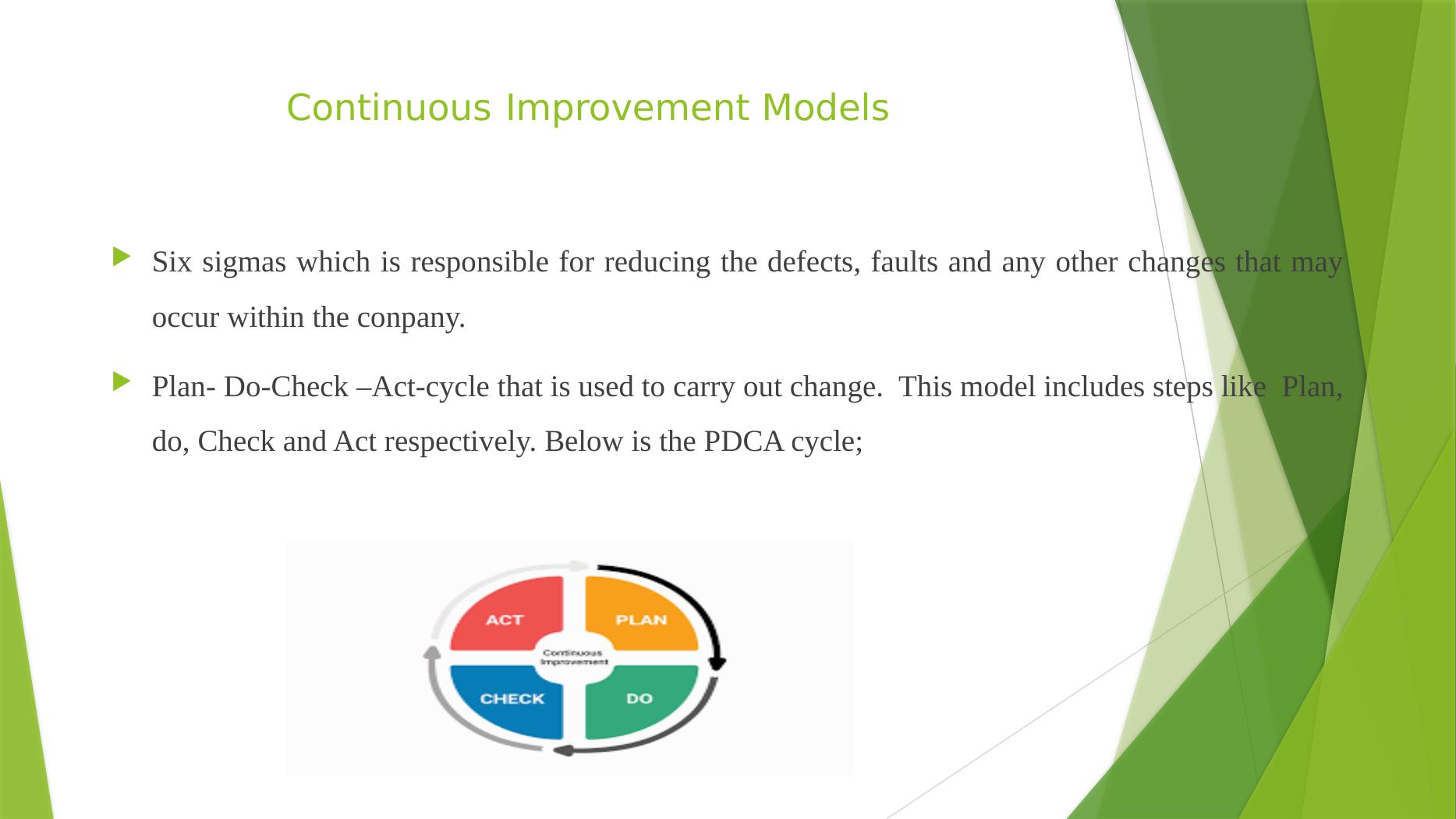 Continuous Improvement Models

Six sigmas which is responsible for reducing the defects, faults and any other changes that may occur within the conpany.

Plan- Do-Check –Act-cycle that is used to carry out change. This model includes steps like Plan, do, Check and Act respectively. Below is the PDCA cycle;

ACT

PLAN

Continuous Improvement

CHECK

DO